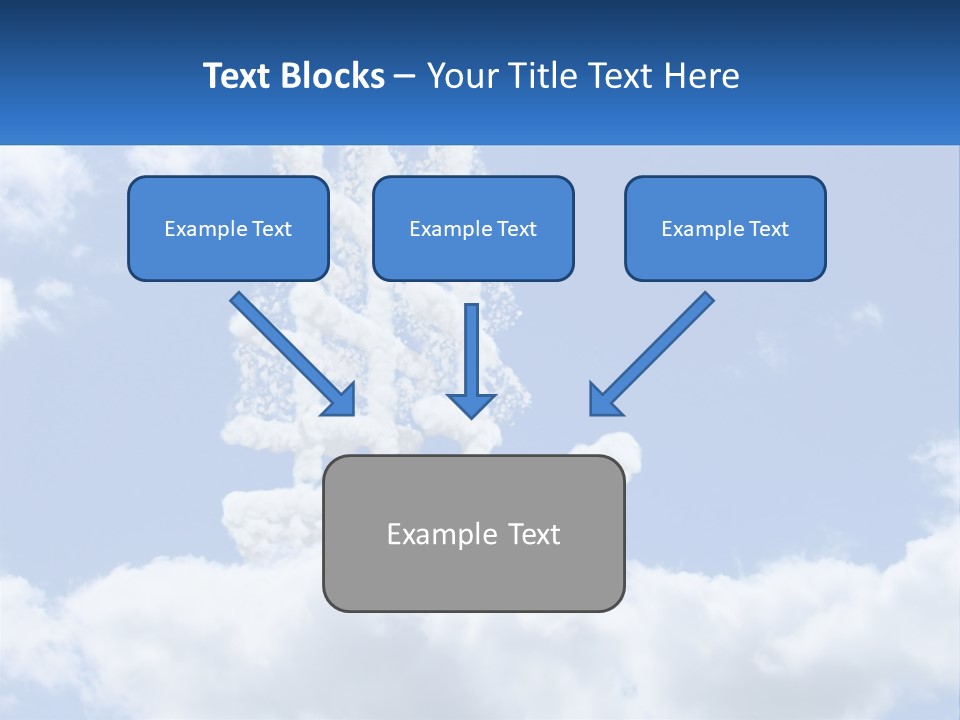 Text Blocks – Your Title Text Here

Example Text

Example Text

Example Text

Example Text